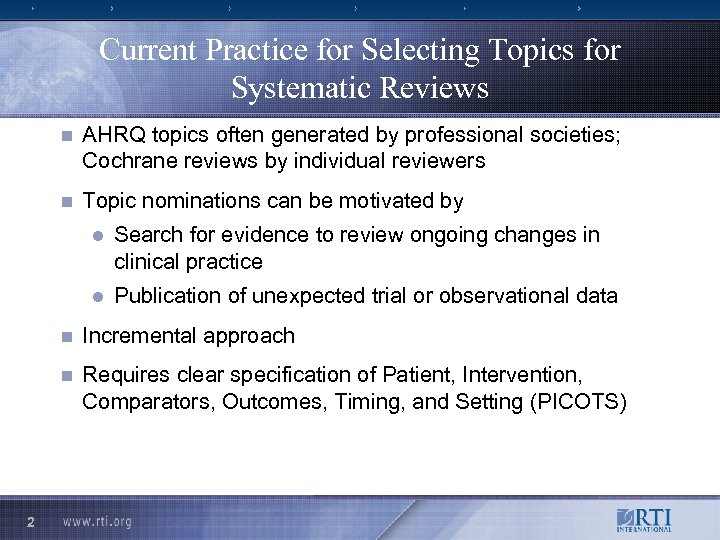 Current Practice for Selecting Topics for Systematic Reviews

AHRQ topics often generated by professional societies; Cochrane reviews by individual reviewers

Topic nominations can be motivated by

Search for evidence to review ongoing changes in clinical practice

Publication of unexpected trial or observational data

Incremental approach

Requires clear specification of Patient, Intervention, Comparators, Outcomes, Timing, and Setting (PICOTS)

2 www.rti.org

RTI INTERNATIONAL